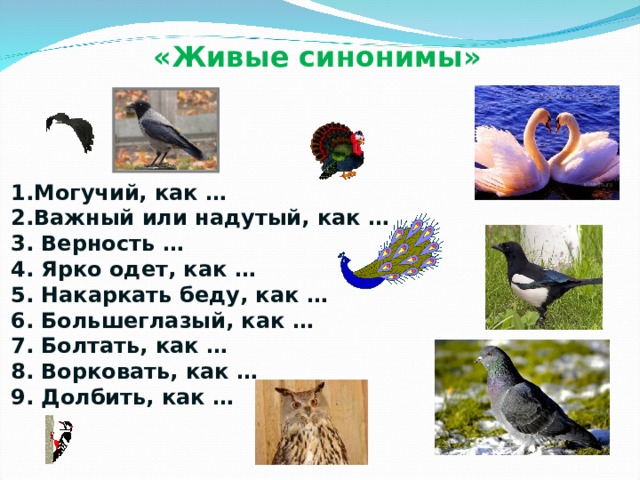 «Живые синонимы»

1.Могучий, как …
2.Важный или надутый, как …
3. Верность …
4. Ярко одет, как …
5. Накаркать беду, как …
6. Большеглазый, как …
7. Болтать, как …
8. Ворковать, как …
9. Долбить, как …